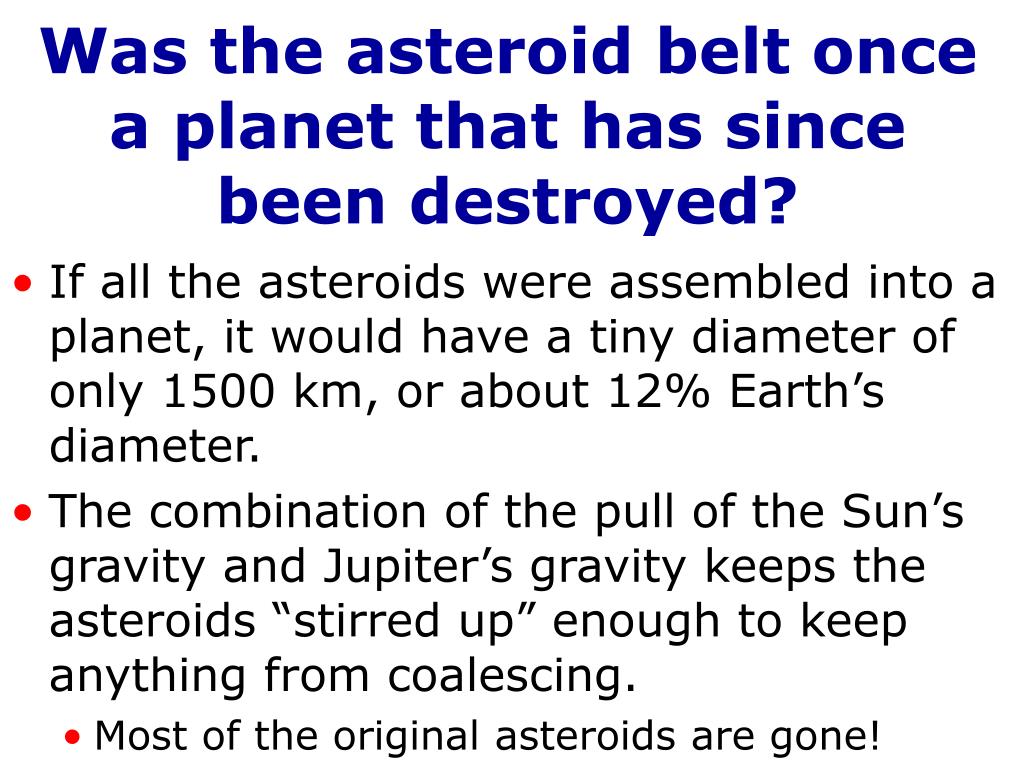 Was the asteroid belt once a planet that has since been destroyed?

• If all the asteroids were assembled into a planet, it would have a tiny diameter of only 1500 km, or about 12% Earth’s diameter.

• The combination of the pull of the Sun’s gravity and Jupiter’s gravity keeps the asteroids “stirred up” enough to keep anything from coalescing.

• Most of the original asteroids are gone!